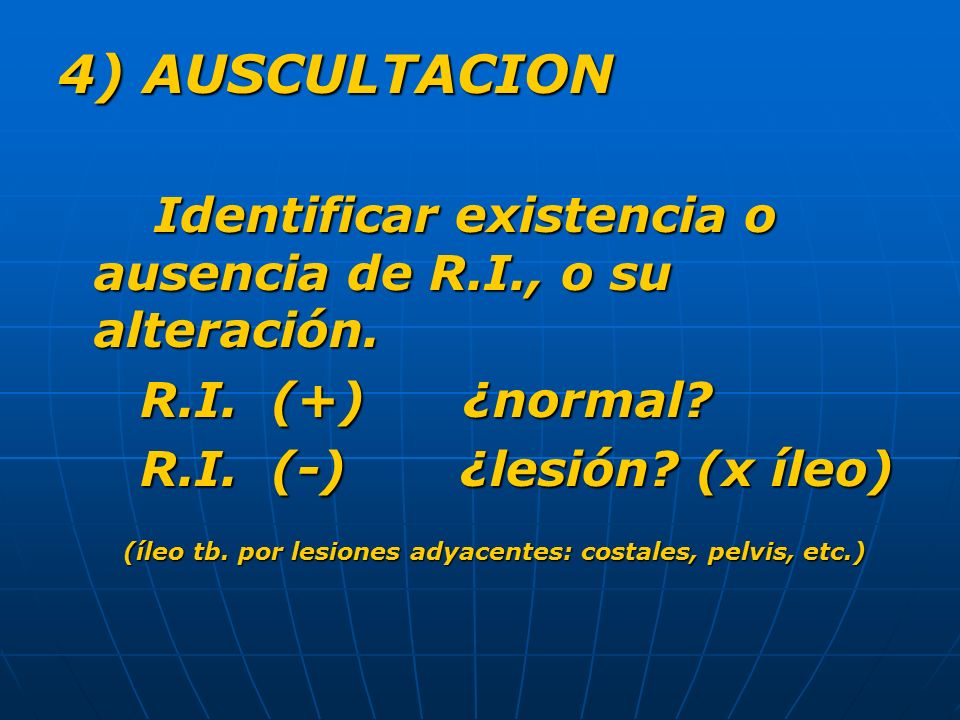 4) AUSCULTACION

Identificar existencia o ausencia de R.I., o su alteración.

R.I. (+) ¿normal?

R.I. (-) ¿lesión? (x íleo)

(íleo tb. por lesiones adyacentes: costales, pelvis, etc.)